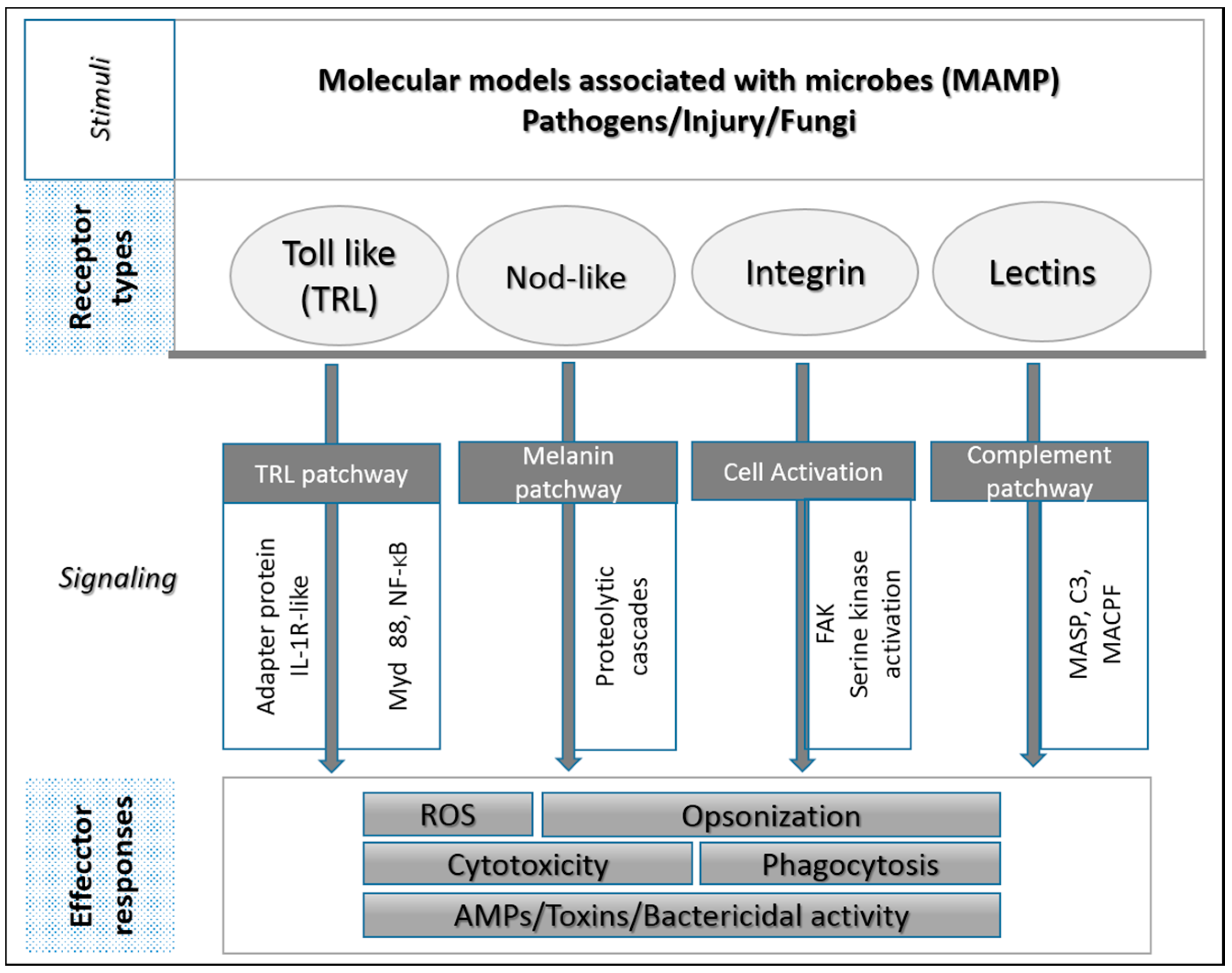 Stimuli

Molecular models associated with microbes (MAMP)
Pathogens/Injury/Fungi

Receptor types

Toll like (TRL)

Nod-like

Integrin

Lectins

Signaling

TRL patchway

Adapter protein IL-1R-like

Myd 88, NF-κB

Melanin patchway

Proteolytic cascades

Cell Activation

FAK Serine kinase activation

Complement patchway

MASP, C3, MACPF

Effecctor responses

ROS

Opsonization

Cytotoxicity

Phagocytosis

AMPs/Toxins/Bactericidal activity